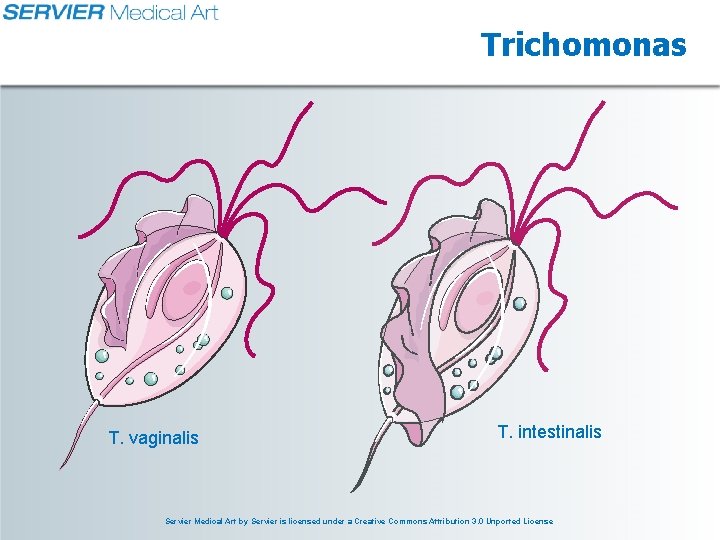 SERVIER Medical Art

Trichomonas

T. vaginalis

T. intestinalis

Servier Medical Art by Servier is licensed under a Creative Commons Attribution 3.0 Unported License